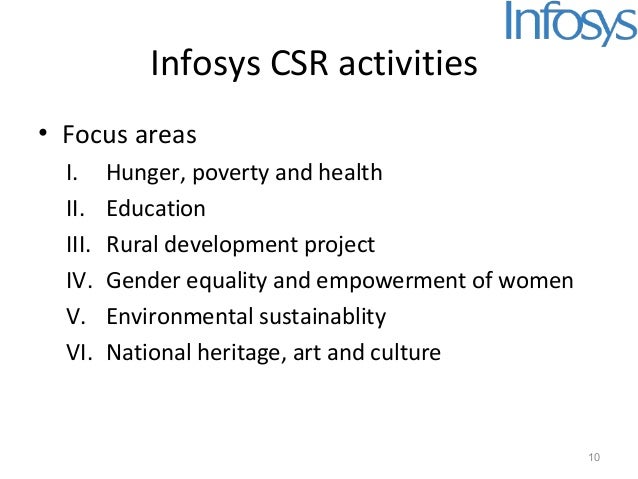 Infosys

Infosys CSR activities

• Focus areas
I. Hunger, poverty and health
II. Education
III. Rural development project
IV. Gender equality and empowerment of women
V. Environmental sustainablity
VI. National heritage, art and culture

10